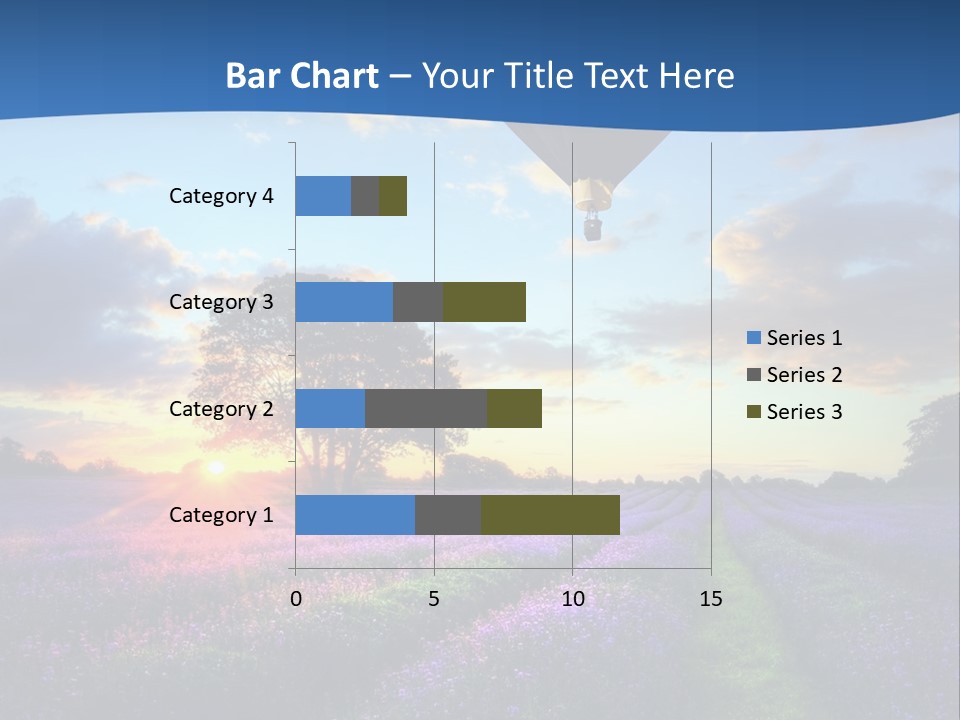 Bar Chart – Your Title Text Here

Category 4
Category 3
Category 2
Category 1

0
5
10
15

Series 1
Series 2
Series 3